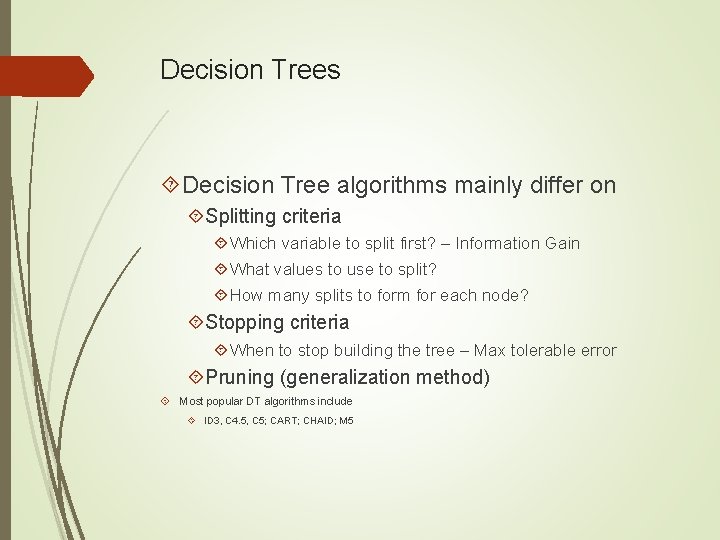 Decision Trees

Decision Tree algorithms mainly differ on

Splitting criteria

Which variable to split first? – Information Gain

What values to use to split?

How many splits to form for each node?

Stopping criteria

When to stop building the tree – Max tolerable error

Pruning (generalization method)

Most popular DT algorithms include

ID3, C4.5, C5; CART; CHAID; M5